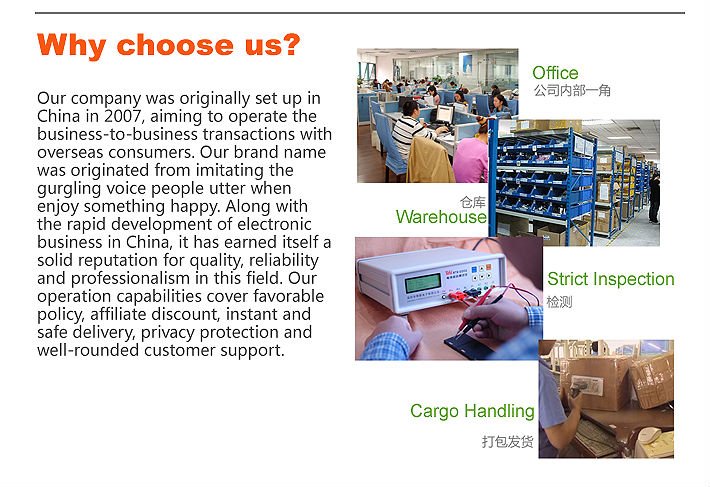 Why choose us?

Our company was originally set up in China in 2007, aiming to operate the business-to-business transactions with overseas consumers. Our brand name was originated from imitating the gurgling voice people utter when enjoy something happy. Along with the rapid development of electronic business in China, it has earned itself a solid reputation for quality, reliability and professionalism in this field. Our operation capabilities cover favorable policy, affiliate discount, instant and safe delivery, privacy protection and well-rounded customer support.

Office
公司内部一角

仓库
Warehouse

Strict Inspection
检测

Cargo Handling
打包发货